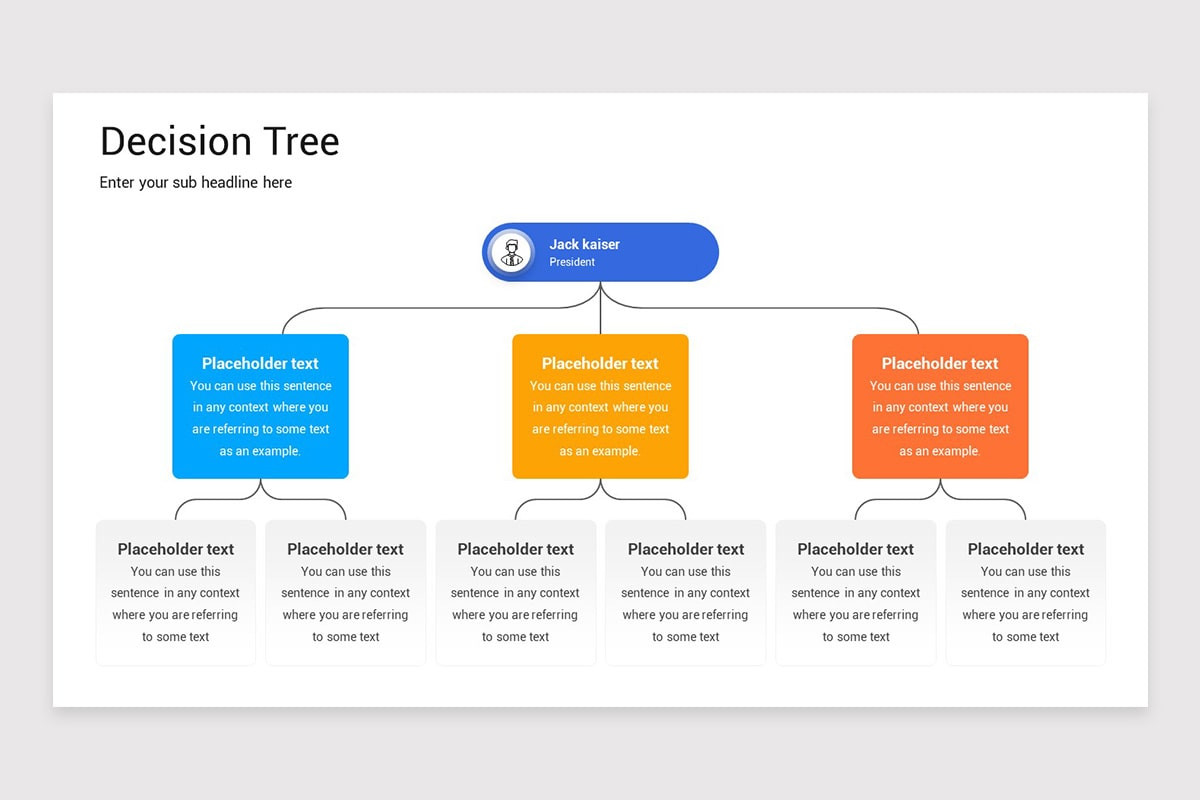 Decision Tree

Enter your sub headline here

Jack kaiser
President

Placeholder text
You can use this sentence in any context where you are referring to some text as an example.

Placeholder text
You can use this sentence in any context where you are referring to some text as an example.

Placeholder text
You can use this sentence in any context where you are referring to some text as an example.

Placeholder text
You can use this sentence in any context where you are referring to some text

Placeholder text
You can use this sentence in any context where you are referring to some text

Placeholder text
You can use this sentence in any context where you are referring to some text

Placeholder text
You can use this sentence in any context where you are referring to some text

Placeholder text
You can use this sentence in any context where you are referring to some text

Placeholder text
You can use this sentence in any context where you are referring to some text